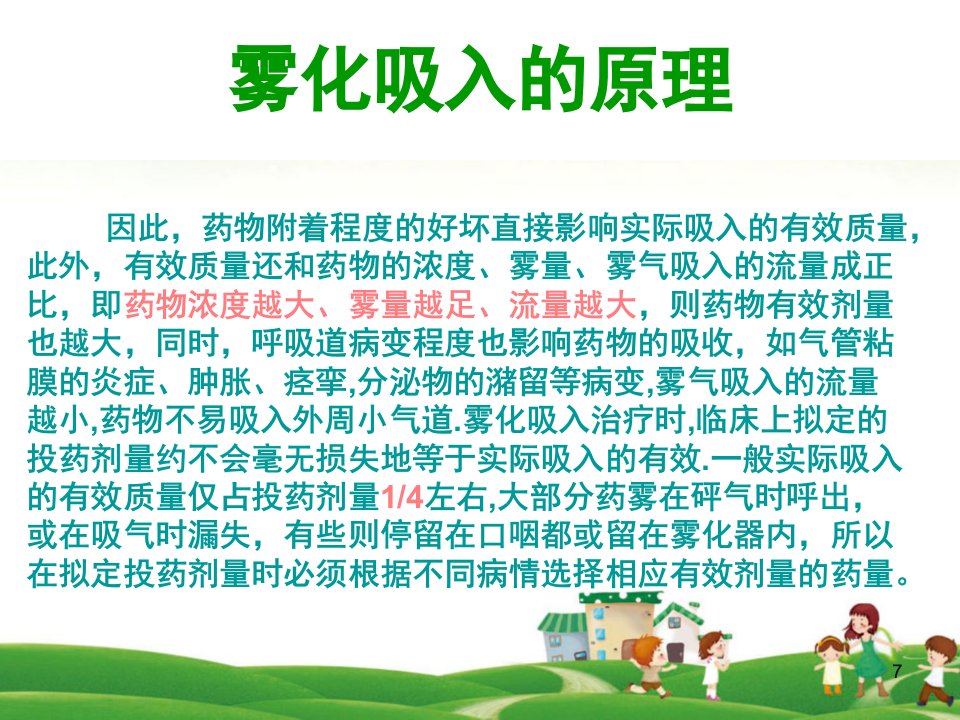 雾化吸入的原理

因此，药物附着程度的好坏直接影响实际吸入的有效质量，此外，有效质量还和药物的浓度、雾量、雾气吸入的流量成正比，即药物浓度越大、雾量越足、流量越大，则药物有效剂量也越大，同时，呼吸道病变程度也影响药物的吸收，如气管粘膜的炎症、肿胀、痉挛,分泌物的潴留等病变,雾气吸入的流量越小,药物不易吸入外周小气道.雾化吸入治疗时,临床上拟定的投药剂量约不会毫无损失地等于实际吸入的有效.一般实际吸入的有效质量仅占投药剂量1/4左右,大部分药雾在砰气时呼出，或在吸气时漏失，有些则停留在口咽都或留在雾化器内，所以在拟定投药剂量时必须根据不同病情选择相应有效剂量的药量。

7